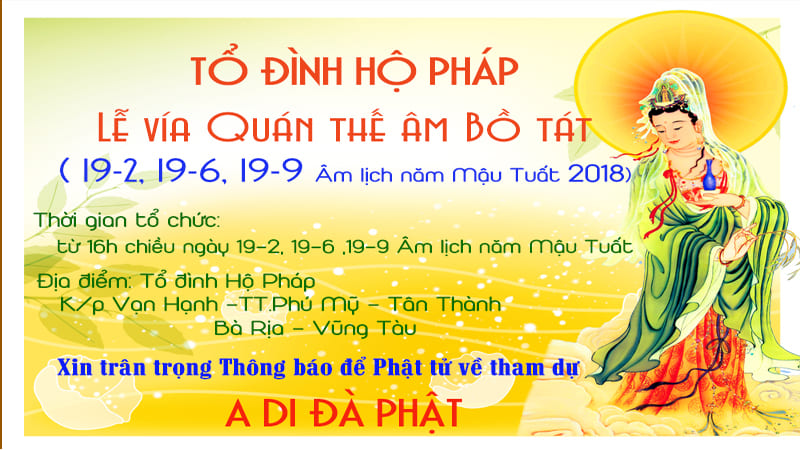 TỔ ĐÌNH HỘ PHÁP

LỄ VÍA QUÁN THẾ ÂM BỒ TÁT

( 19-2, 19-6, 19-9 Âm lịch năm Mậu Tuất 2018)

Thời gian tổ chức:
từ 16h chiều ngày 19-2, 19-6 ,19-9 Âm lịch năm Mậu Tuất

Địa điểm: Tổ đình Hộ Pháp
K/p Vạn Hạnh -TT.Phú Mỹ - Tân Thành
Bà Rịa - Vũng Tàu

Xin trân trọng Thông báo để Phật tử về tham dự

A DI ĐÀ PHẬT